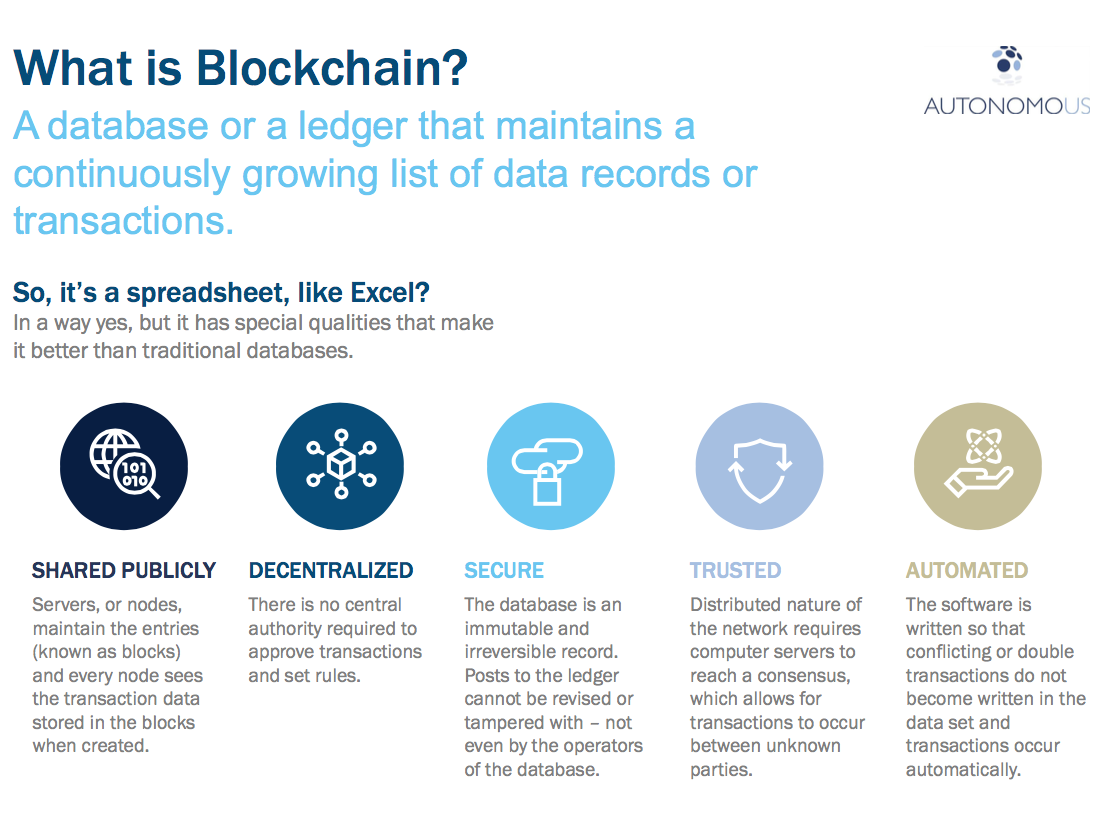 What is Blockchain?

AUTONOMOUS

A database or a ledger that maintains a continuously growing list of data records or transactions.

So, it's a spreadsheet, like Excel?

In a way yes, but it has special qualities that make it better than traditional databases.

101
010

SHARED PUBLICLY

Servers, or nodes, maintain the entries (known as blocks) and every node sees the transaction data stored in the blocks when created.

DECENTRALIZED

There is no central authority required to approve transactions and set rules.

SECURE

The database is an immutable and irreversible record. Posts to the ledger cannot be revised or tampered with – not even by the operators of the database.

TRUSTED

Distributed nature of the network requires computer servers to reach a consensus, which allows for transactions to occur between unknown parties.

AUTOMATED

The software is written so that conflicting or double transactions do not become written in the data set and transactions occur automatically.